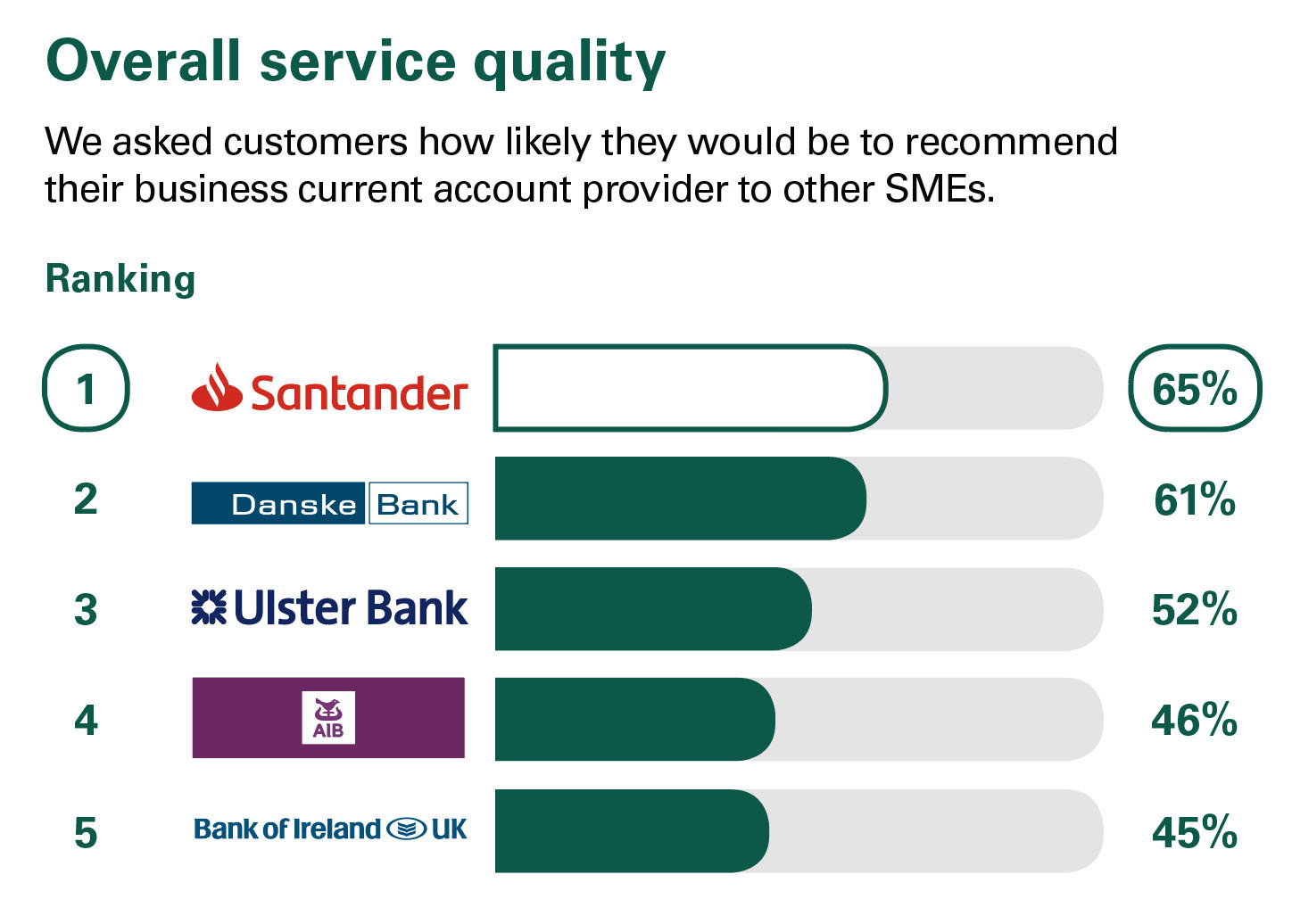 Overall service quality

We asked customers how likely they would be to recommend their business current account provider to other SMEs.

Ranking

1 Santander 65%

2 Danske Bank 61%

3 Ulster Bank 52%

4 AIB 46%

5 Bank of Ireland UK 45%